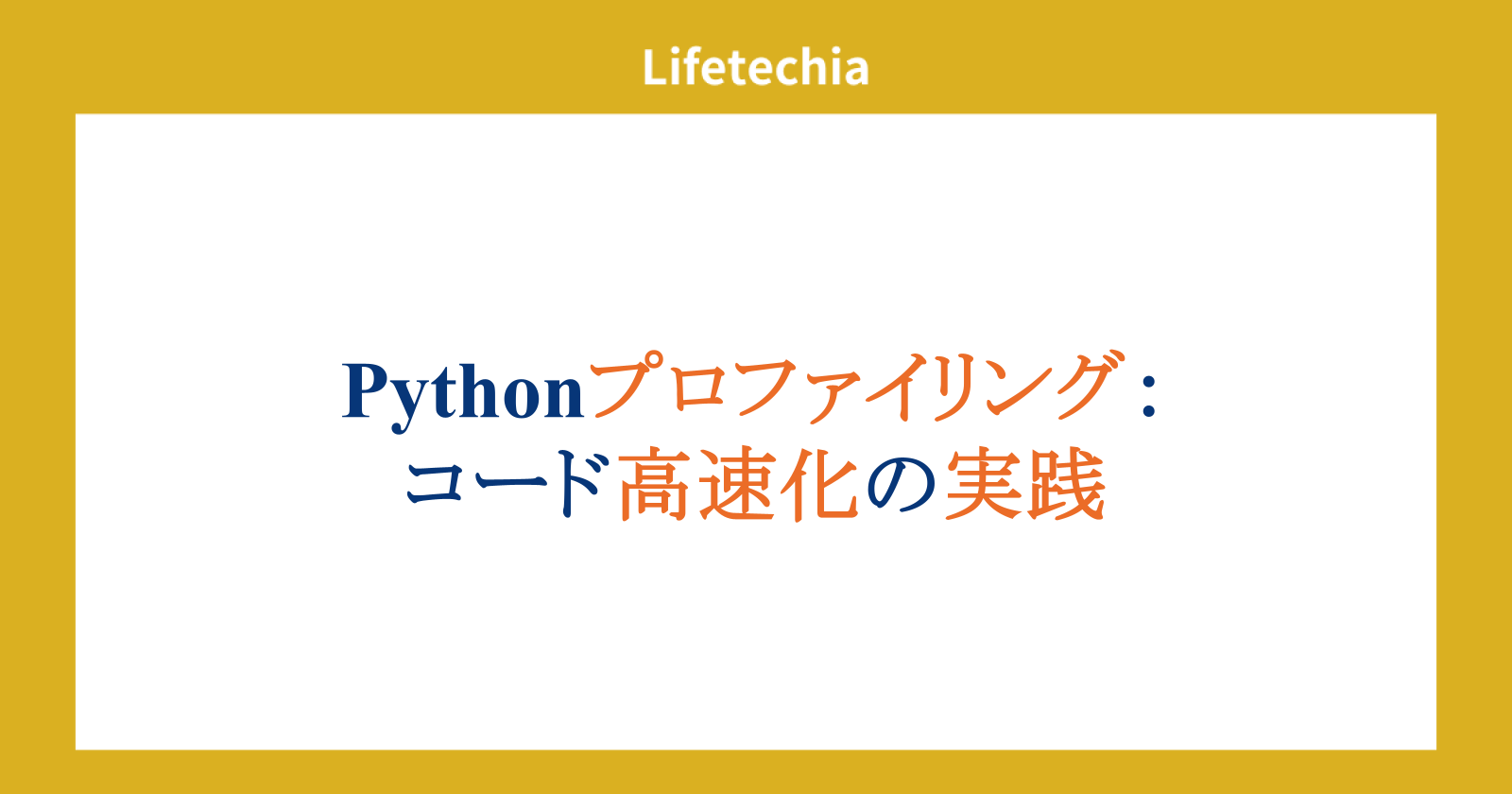 Lifetechia

Pythonプロファイリング：
コード高速化の実践